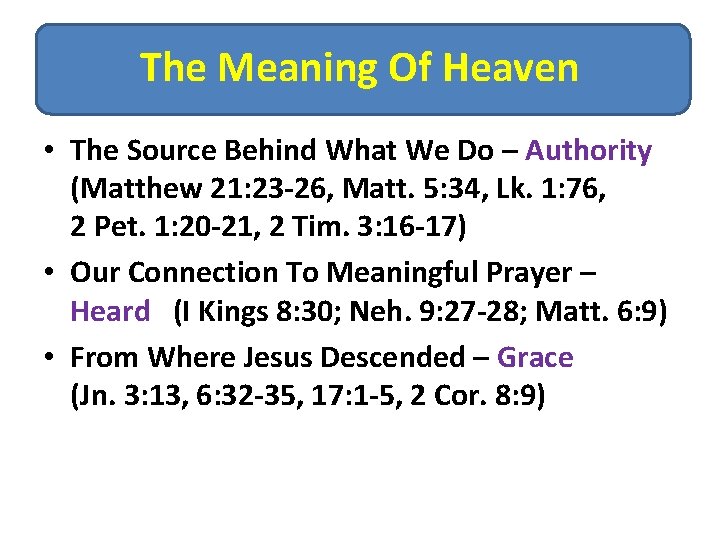 The Meaning Of Heaven

• The Source Behind What We Do – Authority (Matthew 21:23-26, Matt. 5:34, Lk. 1:76, 2 Pet. 1:20-21, 2 Tim. 3:16-17)

• Our Connection To Meaningful Prayer – Heard (I Kings 8:30; Neh. 9:27-28; Matt. 6:9)

• From Where Jesus Descended – Grace (Jn. 3:13, 6:32-35, 17:1-5, 2 Cor. 8:9)